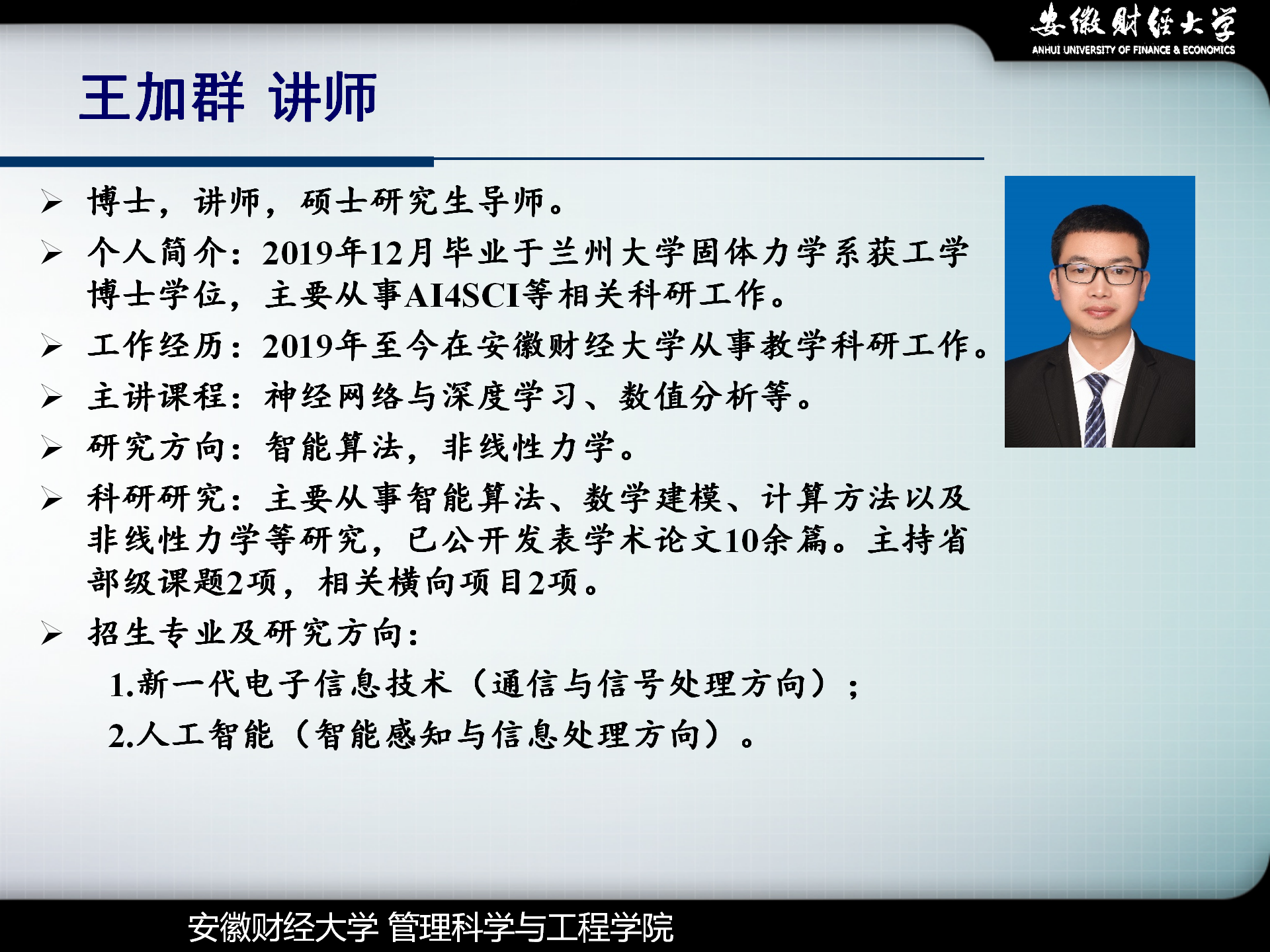 安徽财经大学
ANHUI UNIVERSITY OF FINANCE & ECONOMICS

王加群 讲师

➢ 博士，讲师，硕士研究生导师。
➢ 个人简介：2019年12月毕业于兰州大学固体力学系获工学博士学位，主要从事AI4SCI等相关科研工作。
➢ 工作经历：2019年至今在安徽财经大学从事教学科研工作。
➢ 主讲课程：神经网络与深度学习、数值分析等。
➢ 研究方向：智能算法，非线性力学。
➢ 科研研究：主要从事智能算法、数学建模、计算方法以及非线性力学等研究，已公开发表学术论文10余篇。主持省部级课题2项，相关横向项目2项。
➢ 招生专业及研究方向：
1.新一代电子信息技术（通信与信号处理方向）；
2.人工智能（智能感知与信息处理方向）。

安徽财经大学 管理科学与工程学院